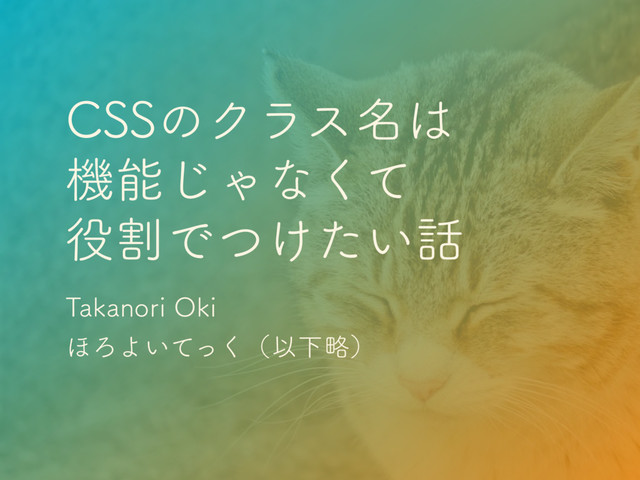 CSSのクラス名は
機能じゃなくて
役割でつけたい話

Takanori Oki
ほろよいてっく（以下略）